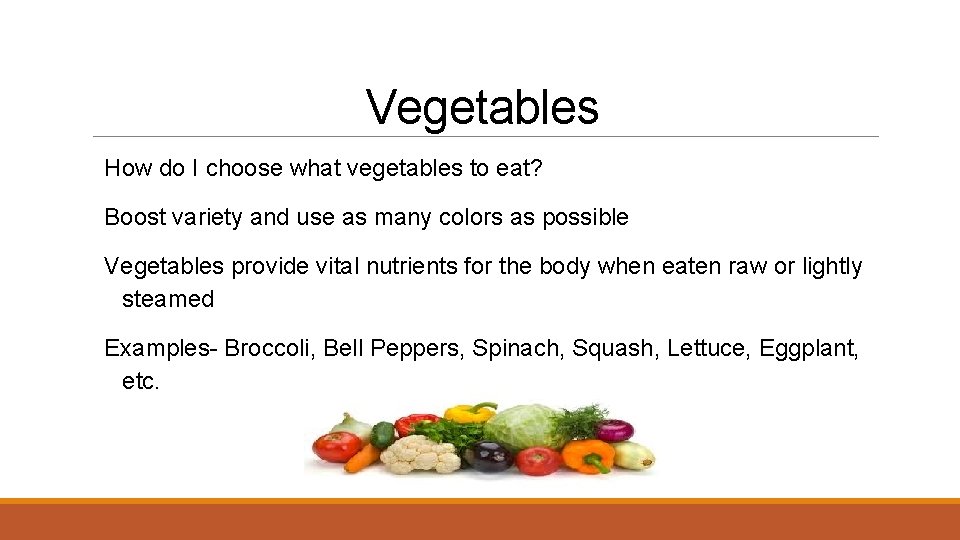 Vegetables

How do I choose what vegetables to eat?

Boost variety and use as many colors as possible

Vegetables provide vital nutrients for the body when eaten raw or lightly steamed

Examples- Broccoli, Bell Peppers, Spinach, Squash, Lettuce, Eggplant, etc.